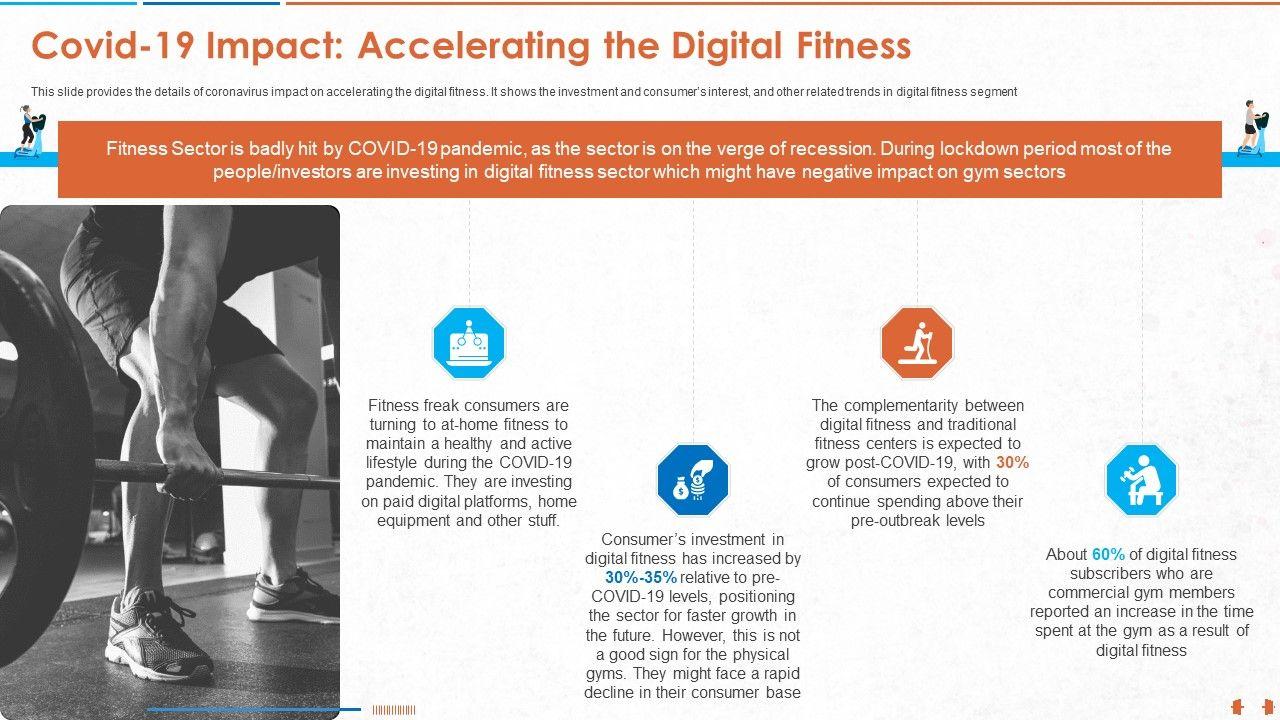 Covid-19 Impact: Accelerating the Digital Fitness

This slide provides the details of coronavirus impact on accelerating the digital fitness. It shows the investment and consumer's interest, and other related trends in digital fitness segment

Fitness Sector is badly hit by COVID-19 pandemic, as the sector is on the verge of recession. During lockdown period most of the people/investors are investing in digital fitness sector which might have negative impact on gym sectors

Fitness freak consumers are turning to at-home fitness to maintain a healthy and active lifestyle during the COVID-19 pandemic. They are investing on paid digital platforms, home equipment and other stuff.

Consumer's investment in digital fitness has increased by 30%-35% relative to pre-COVID-19 levels, positioning the sector for faster growth in the future. However, this is not a good sign for the physical gyms. They might face a rapid decline in their consumer base

The complementarity between digital fitness and traditional fitness centers is expected to grow post-COVID-19, with 30% of consumers expected to continue spending above their pre-outbreak levels

About 60% of digital fitness subscribers who are commercial gym members reported an increase in the time spent at the gym as a result of digital fitness